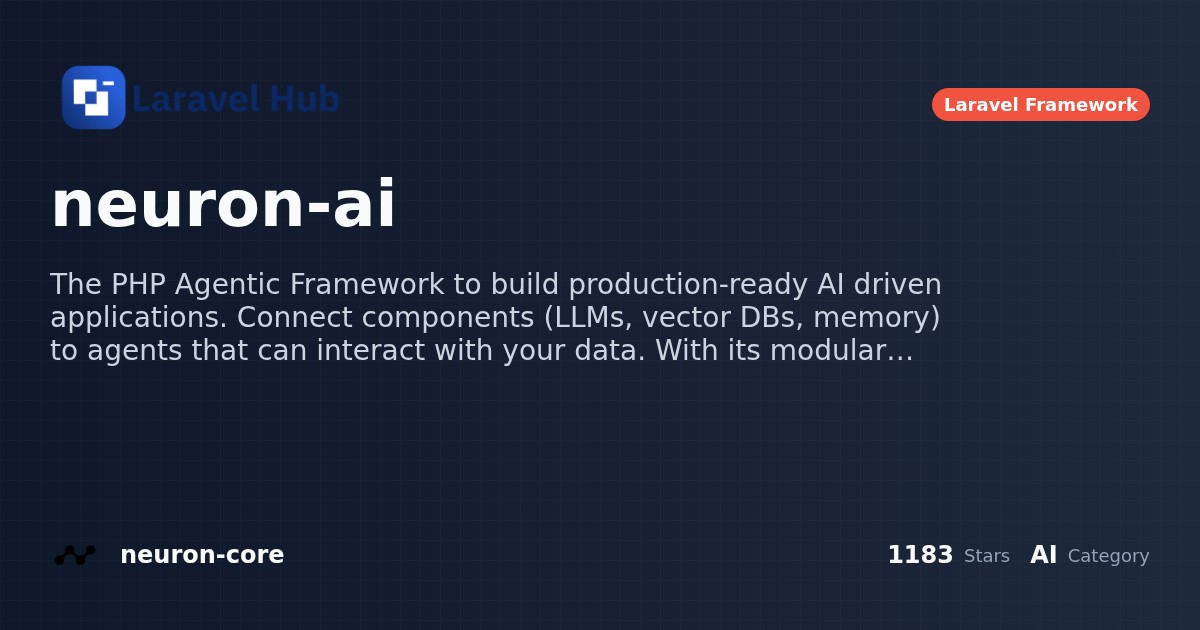 Laravel Hub

Laravel Framework

neuron-ai

The PHP Agentic Framework to build production-ready AI driven applications. Connect components (LLMs, vector DBs, memory) to agents that can interact with your data. With its modular…

neuron-core

1183 Stars AI Category